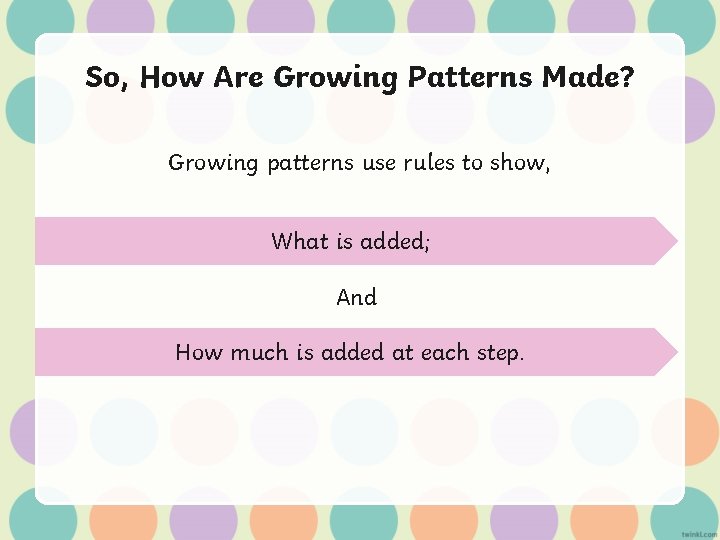 So, How Are Growing Patterns Made?

Growing patterns use rules to show,

What is added;

And

How much is added at each step.

twinkl.com